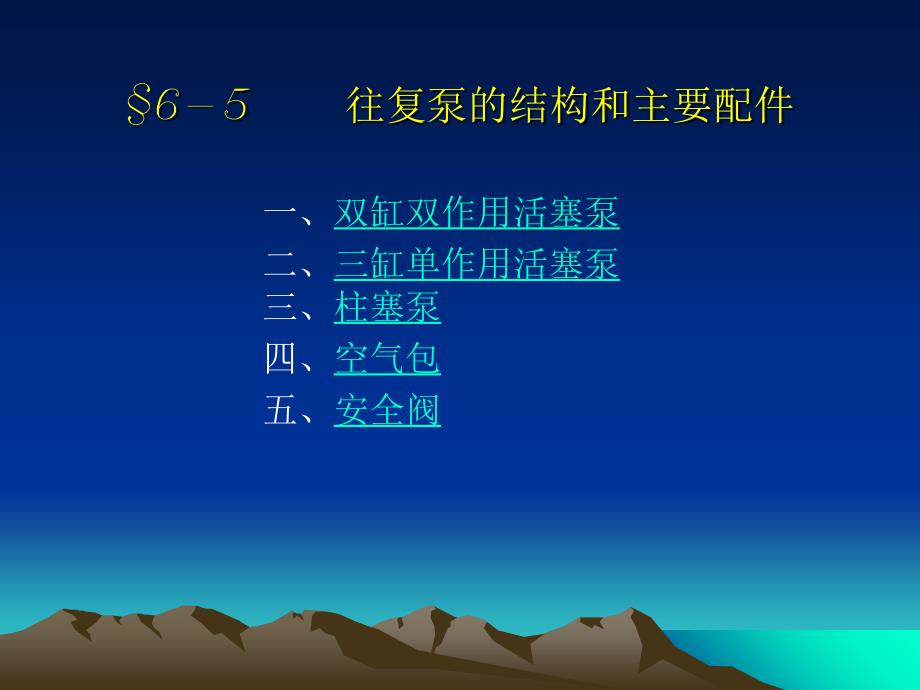 §6－5　往复泵的结构和主要配件

一、双缸双作用活塞泵
二、三缸单作用活塞泵
三、柱塞泵
四、空气包
五、安全阀